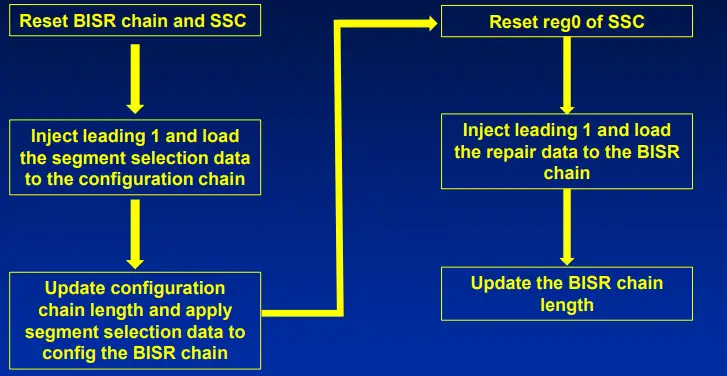 Reset BISR chain and SSC

Inject leading 1 and load the segment selection data to the configuration chain

Update configuration chain length and apply segment selection data to config the BISR chain

Reset reg0 of SSC

Inject leading 1 and load the repair data to the BISR chain

Update the BISR chain length